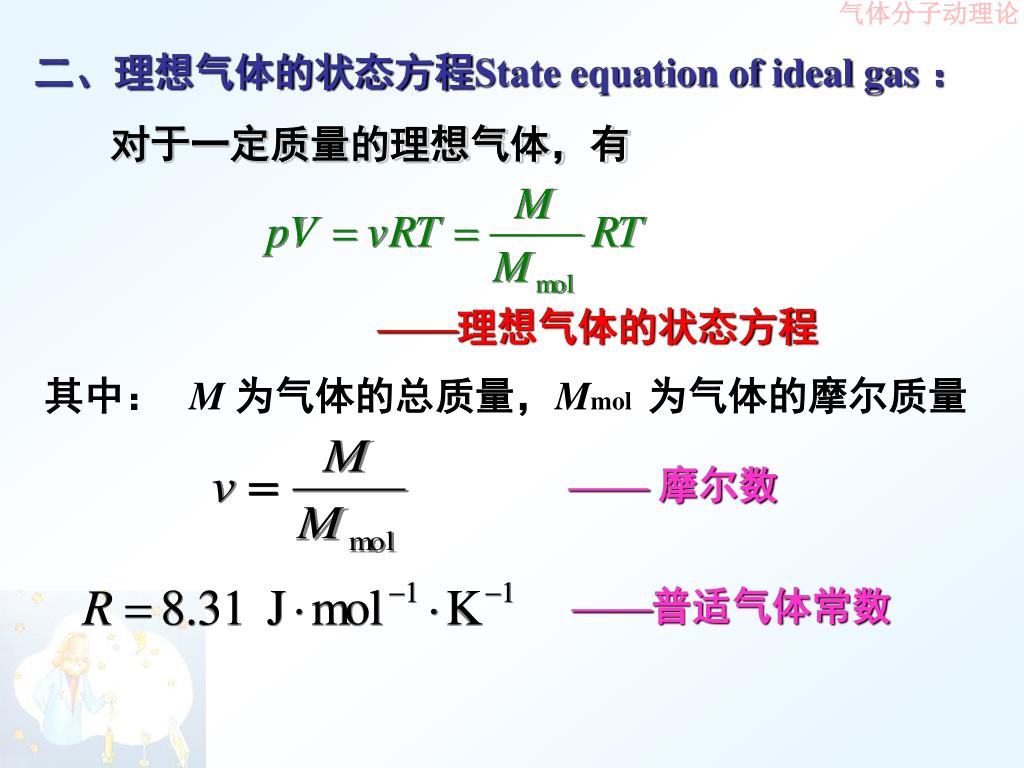 气体分子动理论

二、理想气体的状态方程State equation of ideal gas ：

对于一定质量的理想气体，有

$pV = \nu RT = \frac{M}{M_{mol}} RT$

——理想气体的状态方程

其中： $M$ 为气体的总质量，$M_{mol}$ 为气体的摩尔质量

$\nu = \frac{M}{M_{mol}}$ —— 摩尔数

$R = 8.31 \ J \cdot mol^{-1} \cdot K^{-1}$ ——普适气体常数